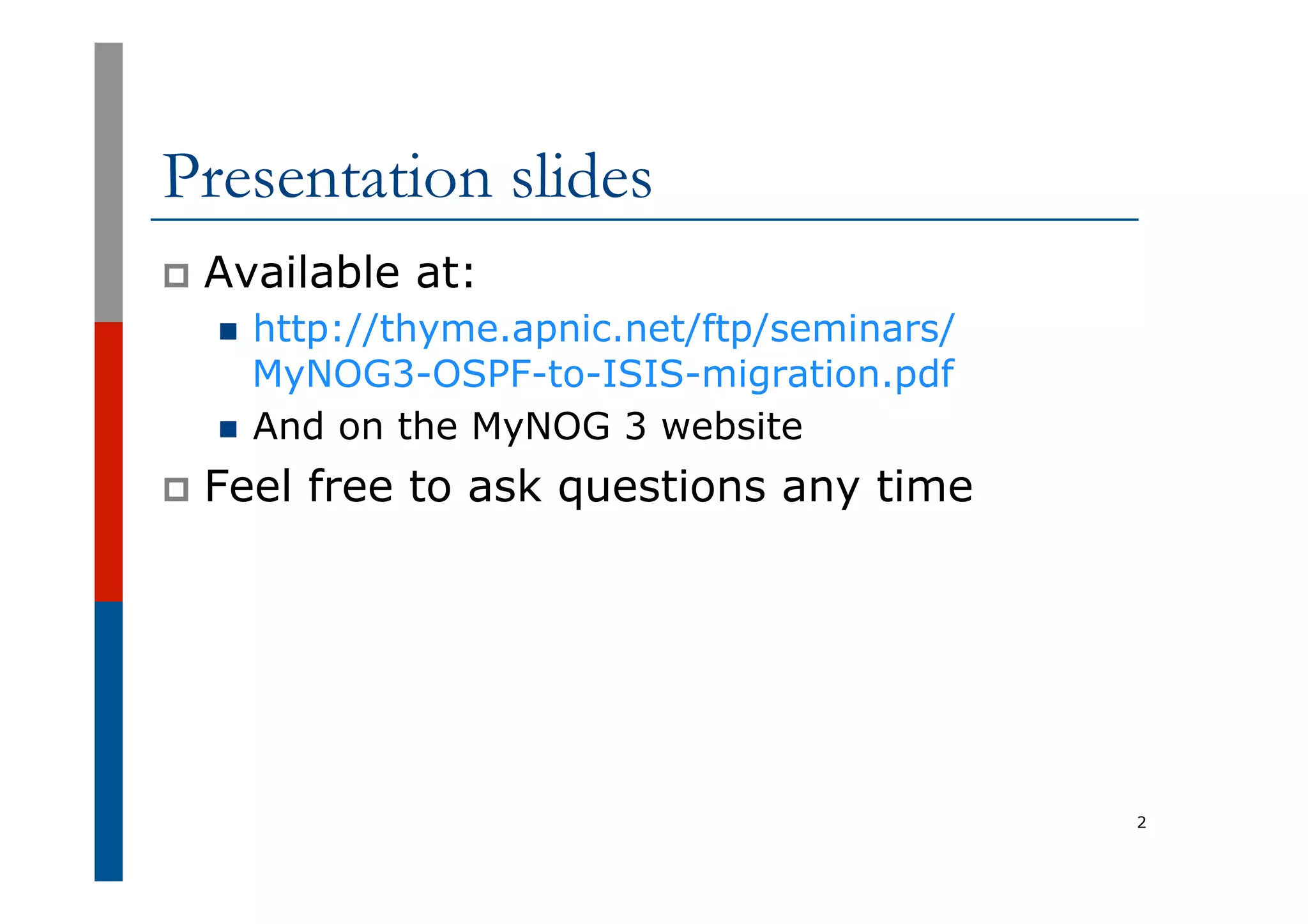 Presentation slides

Available at:

http://thyme.apnic.net/ftp/seminars/MyNOG3-OSPF-to-ISIS-migration.pdf

And on the MyNOG 3 website

Feel free to ask questions any time

2